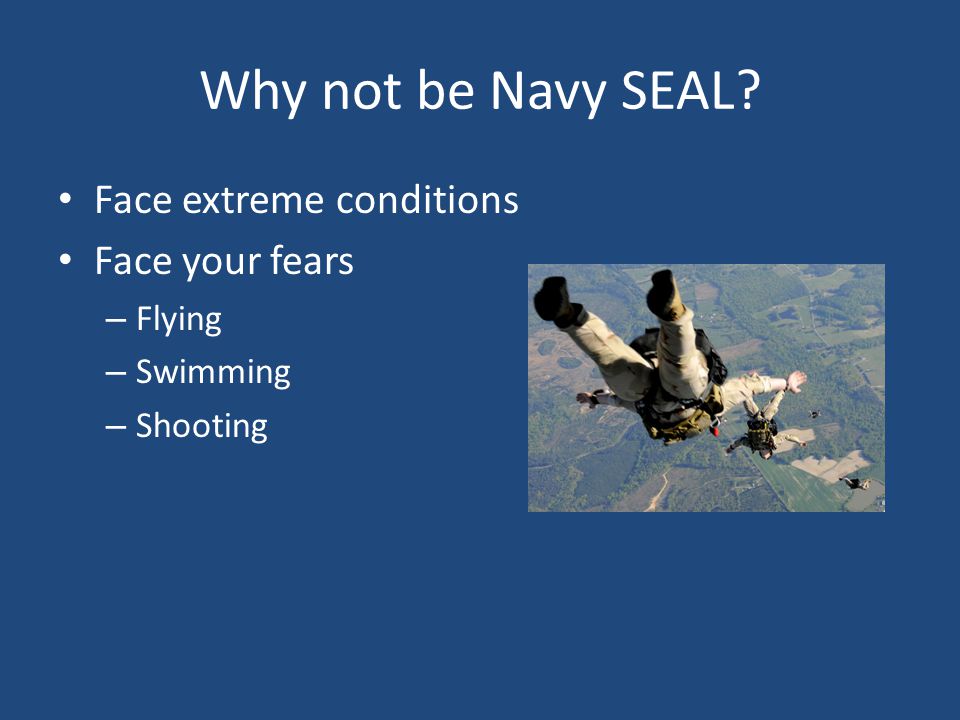 Why not be Navy SEAL?

• Face extreme conditions
• Face your fears
  – Flying
  – Swimming
  – Shooting